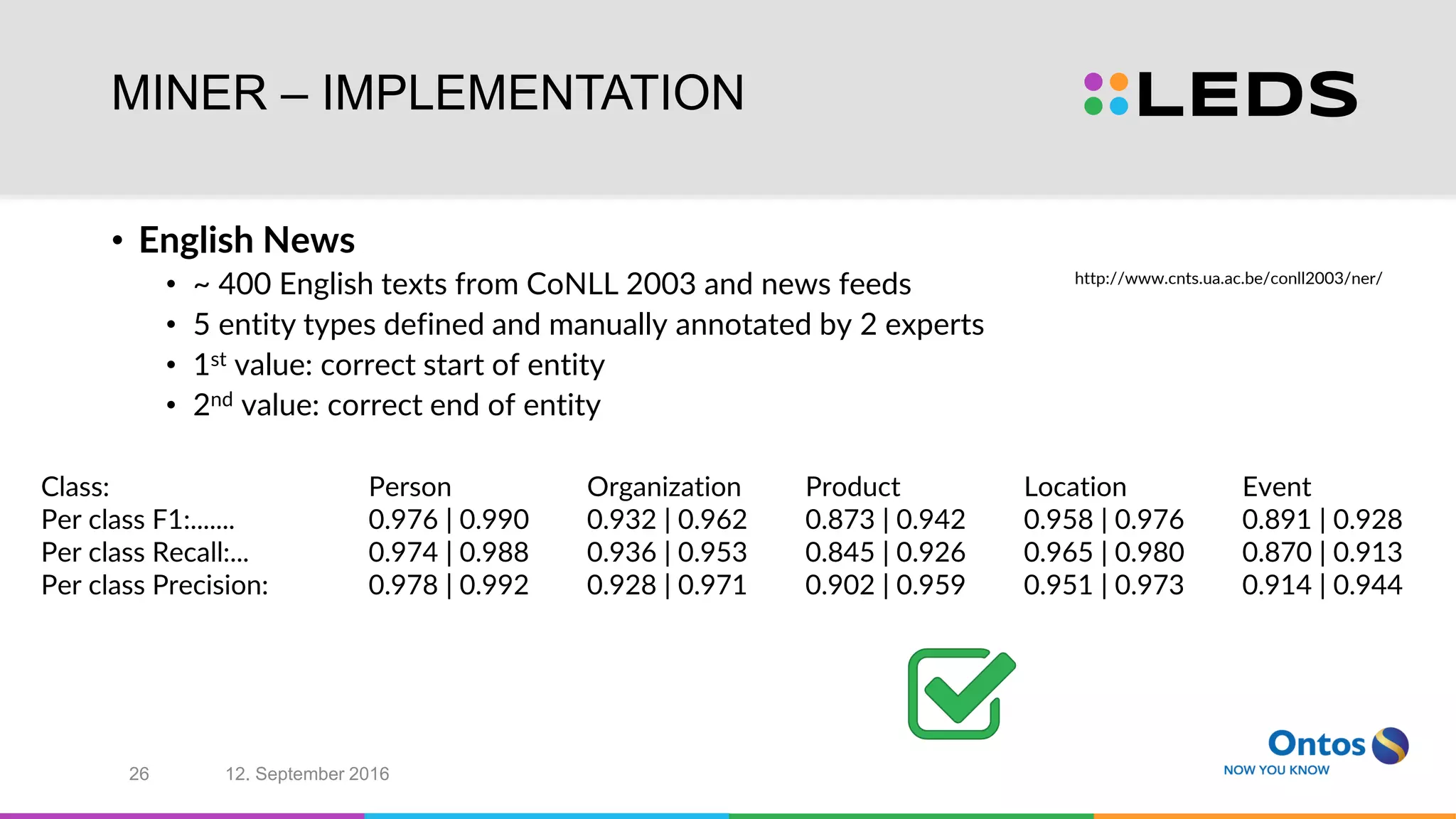 MINER – IMPLEMENTATION

LEDS

• English News
  • ~ 400 English texts from CoNLL 2003 and news feeds
  • 5 entity types defined and manually annotated by 2 experts
  • 1$^{st}$ value: correct start of entity
  • 2$^{nd}$ value: correct end of entity

http://www.cnts.ua.ac.be/conll2003/ner/

| Class: | Person | Organization | Product | Location | Event |
|---|---|---|---|---|---|
| Per class F1:……. | 0.976 \| 0.990 | 0.932 \| 0.962 | 0.873 \| 0.942 | 0.958 \| 0.976 | 0.891 \| 0.928 |
| Per class Recall:… | 0.974 \| 0.988 | 0.936 \| 0.953 | 0.845 \| 0.926 | 0.965 \| 0.980 | 0.870 \| 0.913 |
| Per class Precision: | 0.978 \| 0.992 | 0.928 \| 0.971 | 0.902 \| 0.959 | 0.951 \| 0.973 | 0.914 \| 0.944 |

26 12. September 2016

Ontos
NOW YOU KNOW